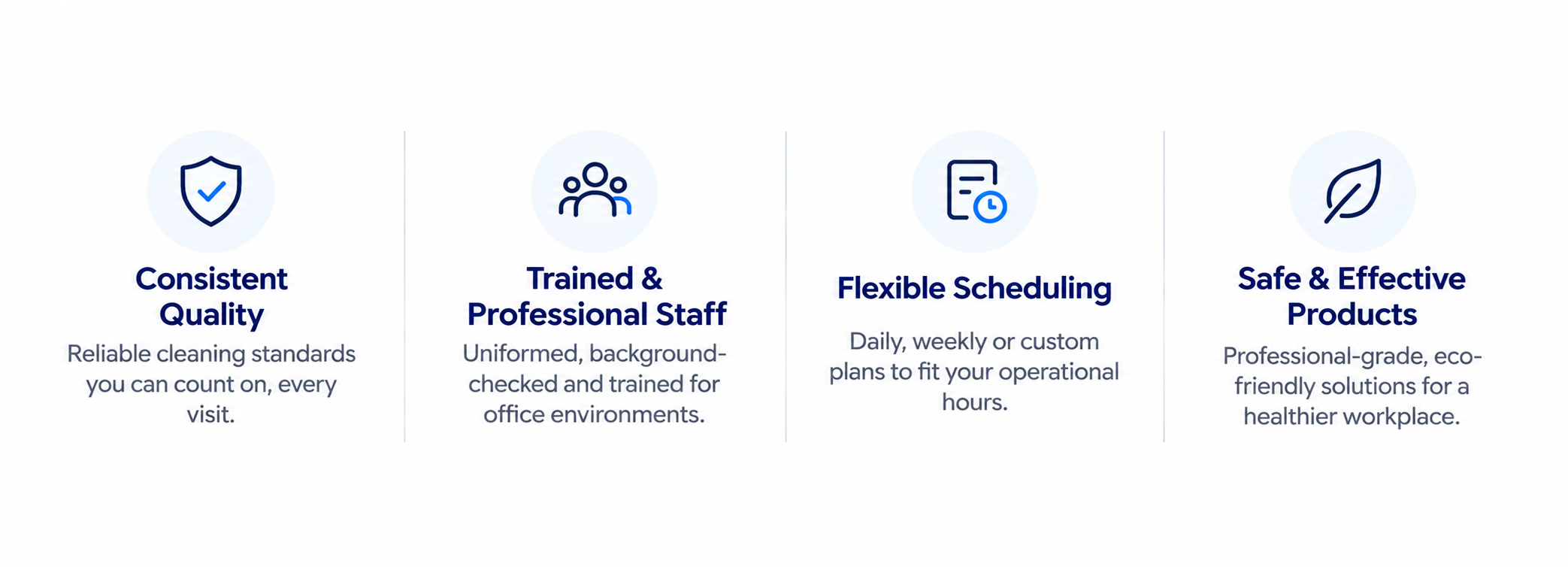 Consistent Quality

Reliable cleaning standards you can count on, every visit.

Trained & Professional Staff

Uniformed, background-checked and trained for office environments.

Flexible Scheduling

Daily, weekly or custom plans to fit your operational hours.

Safe & Effective Products

Professional-grade, eco-friendly solutions for a healthier workplace.